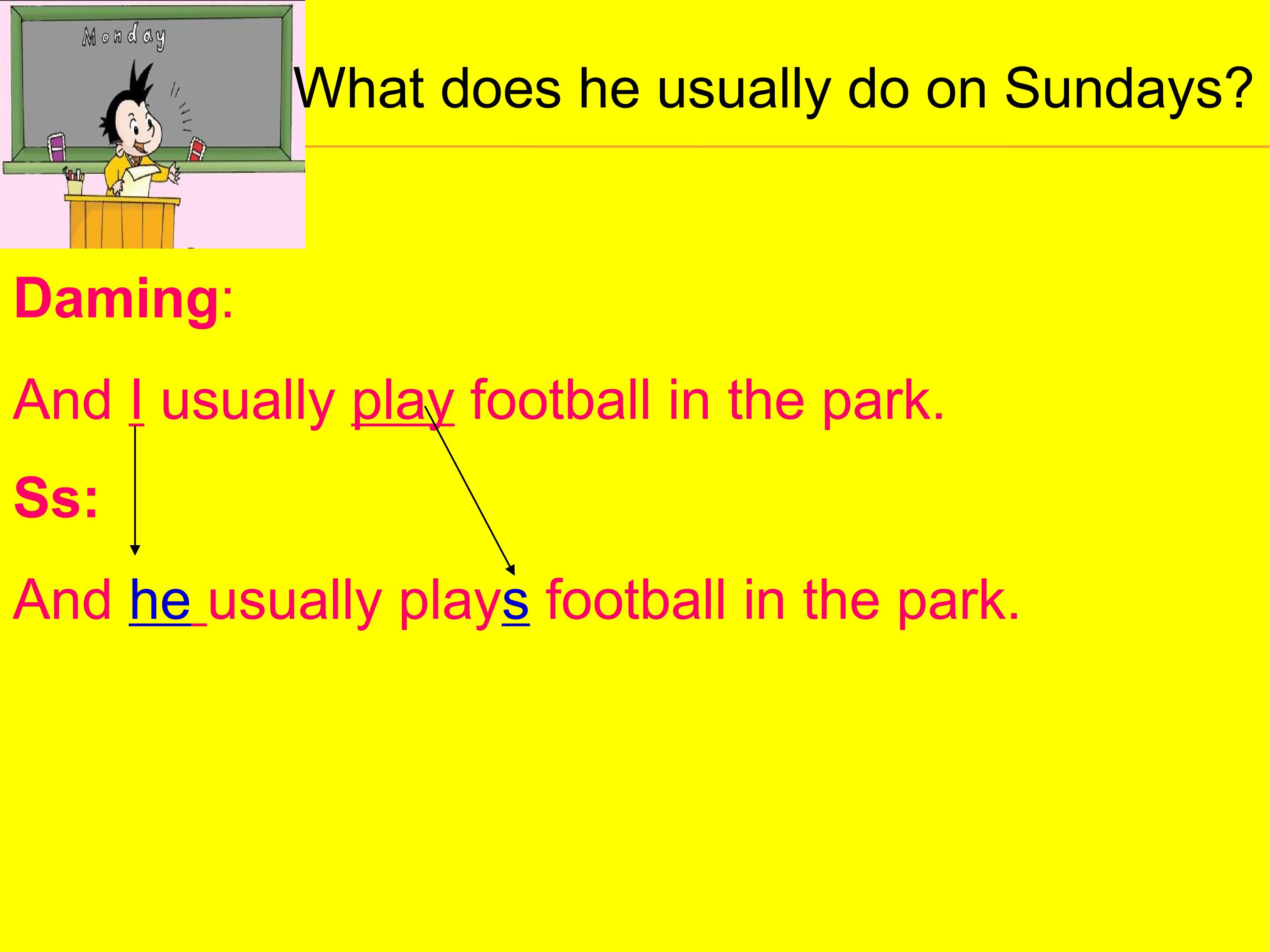 Monday

What does he usually do on Sundays?

Daming:

And I usually play football in the park.

Ss:

And he usually plays football in the park.